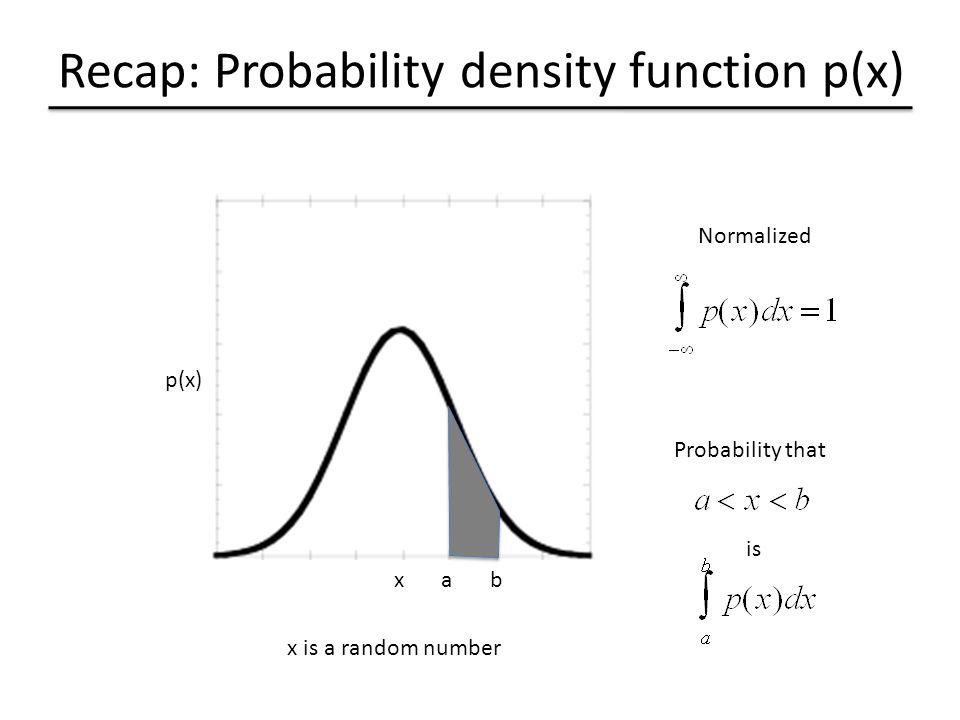 Recap: Probability density function p(x)

p(x)

x a b

x is a random number

Normalized

$\int_{-\infty}^{\infty} p(x)dx = 1$

Probability that

$a < x < b$

is

$\int_{a}^{b} p(x)dx$